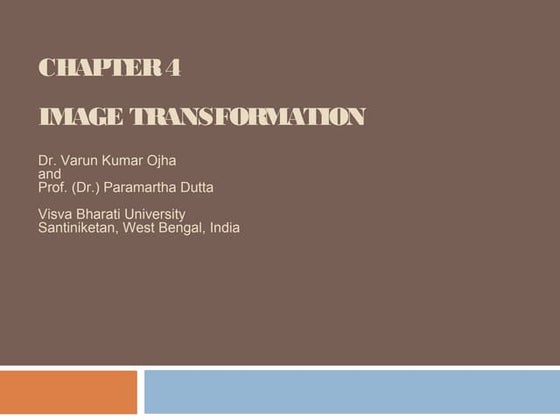 CHAPTER 4

IMAGE TRANSFORMATION

Dr. Varun Kumar Ojha
and
Prof. (Dr.) Paramartha Dutta

Visva Bharati University
Santiniketan, West Bengal, India